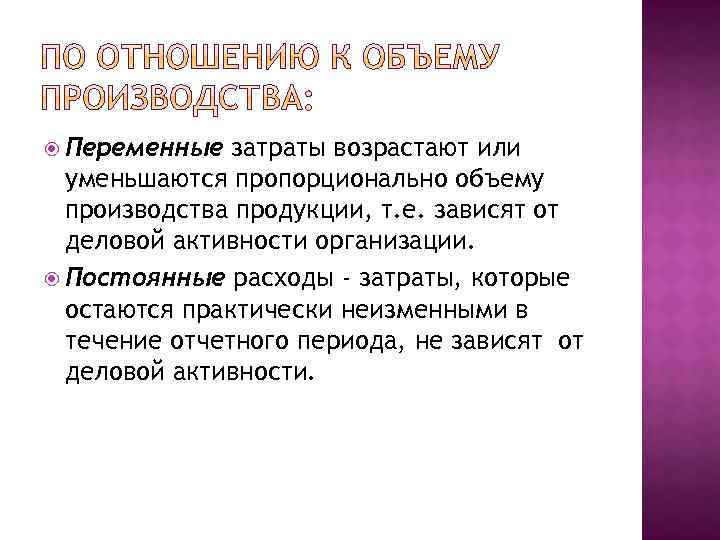 ПО ОТНОШЕНИЮ К ОБЪЕМУ ПРОИЗВОДСТВА:

Переменные затраты возрастают или уменьшаются пропорционально объему производства продукции, т.е. зависят от деловой активности организации.

Постоянные расходы - затраты, которые остаются практически неизменными в течение отчетного периода, не зависят от деловой активности.